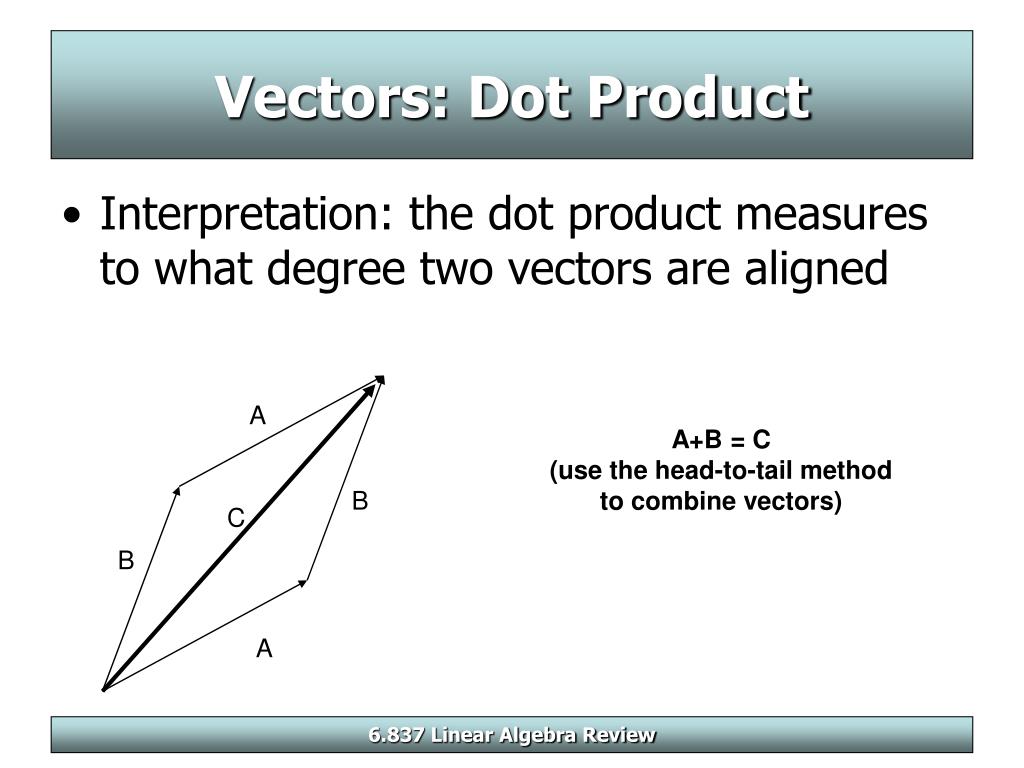 Vectors: Dot Product

• Interpretation: the dot product measures to what degree two vectors are aligned

A

B

C

B

A

A+B = C
(use the head-to-tail method to combine vectors)

6.837 Linear Algebra Review